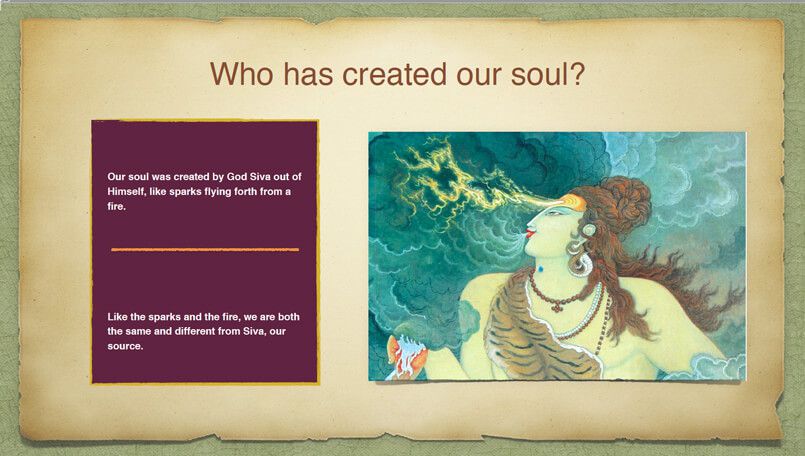 Who has created our soul?

Our soul was created by God Siva out of Himself, like sparks flying forth from a fire.

Like the sparks and the fire, we are both the same and different from Siva, our source.